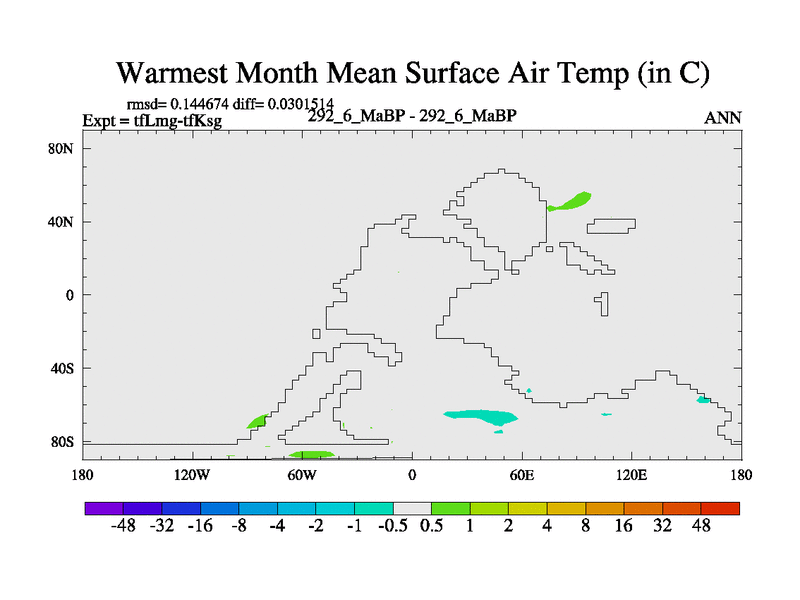 Warmest Month Mean Surface Air Temp (in C)

rmsd= 0.144674 diff= 0.0301514
Expt = tfLmg-tfKsg
292_6_MaBP - 292_6_MaBP
ANN

80N
40N
0
40S
80S

180
120W
60W
0
60E
120E
180

-48 -32 -16 -8 -4 -2 -1 -0.5 0.5 1 2 4 8 16 32 48